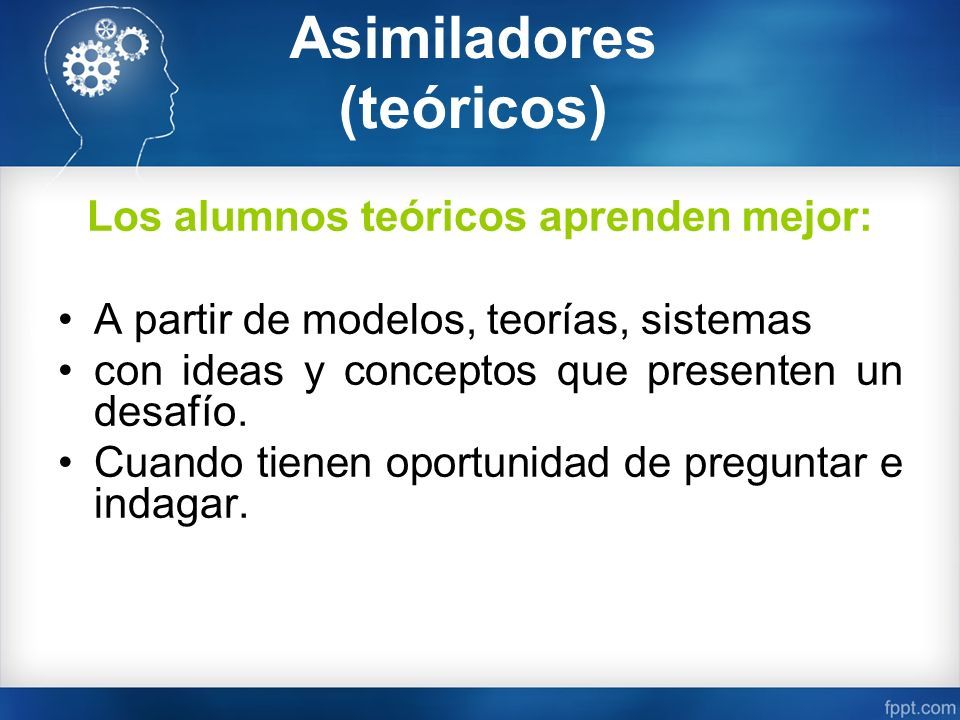 Asimiladores (teóricos)

Los alumnos teóricos aprenden mejor:

• A partir de modelos, teorías, sistemas
• con ideas y conceptos que presenten un desafío.
• Cuando tienen oportunidad de preguntar e indagar.

fppt.com